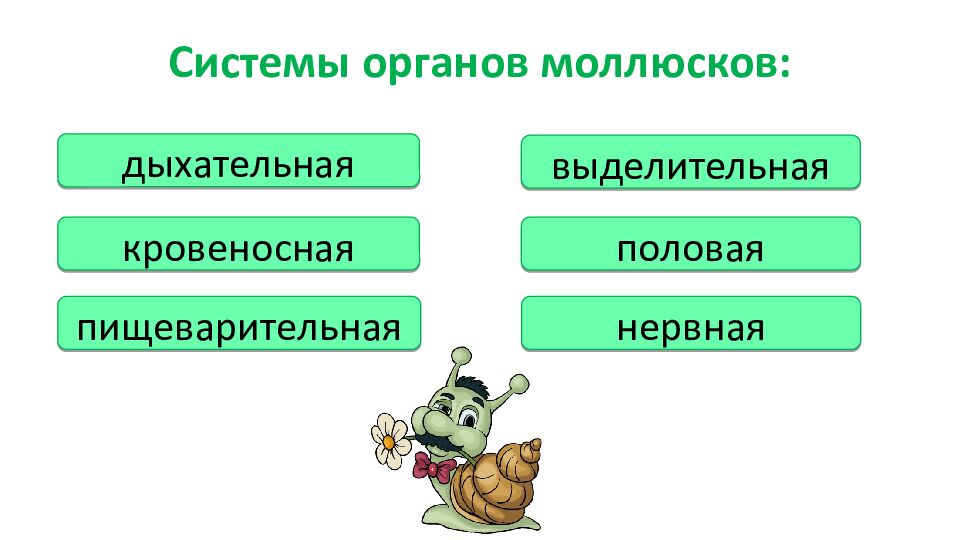 Системы органов моллюсков:

дыхательная

кровеносная

пищеварительная

выделительная

половая

нервная